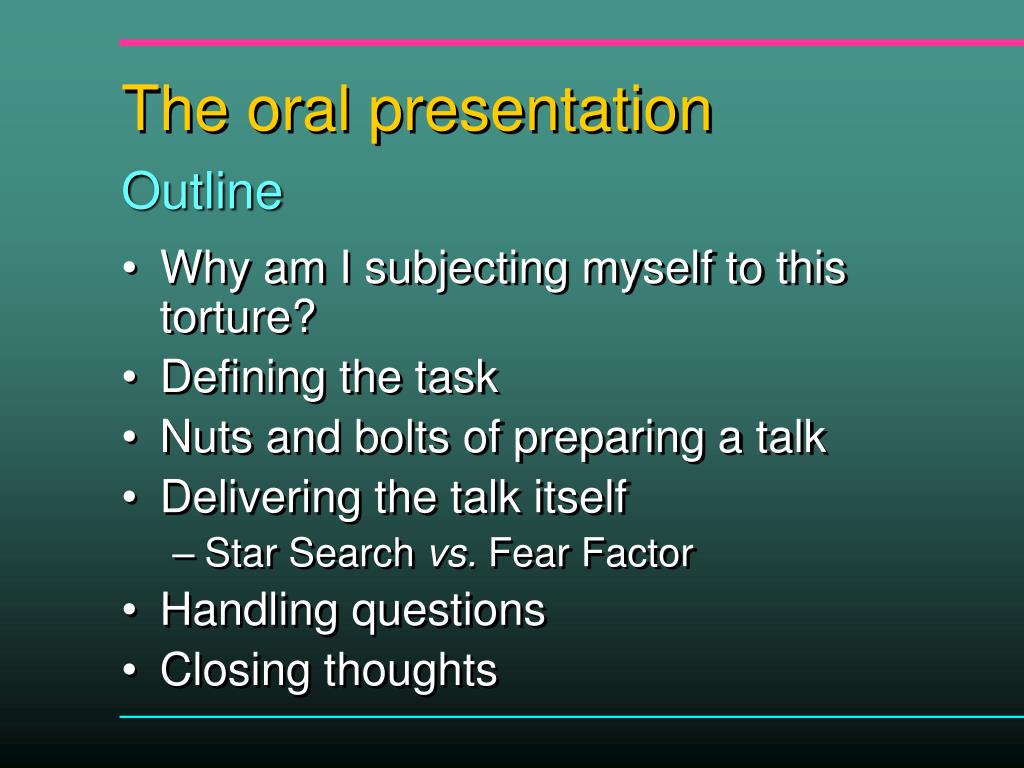 The oral presentation

Outline

• Why am I subjecting myself to this torture?
• Defining the task
• Nuts and bolts of preparing a talk
• Delivering the talk itself
  – Star Search vs. Fear Factor
• Handling questions
• Closing thoughts